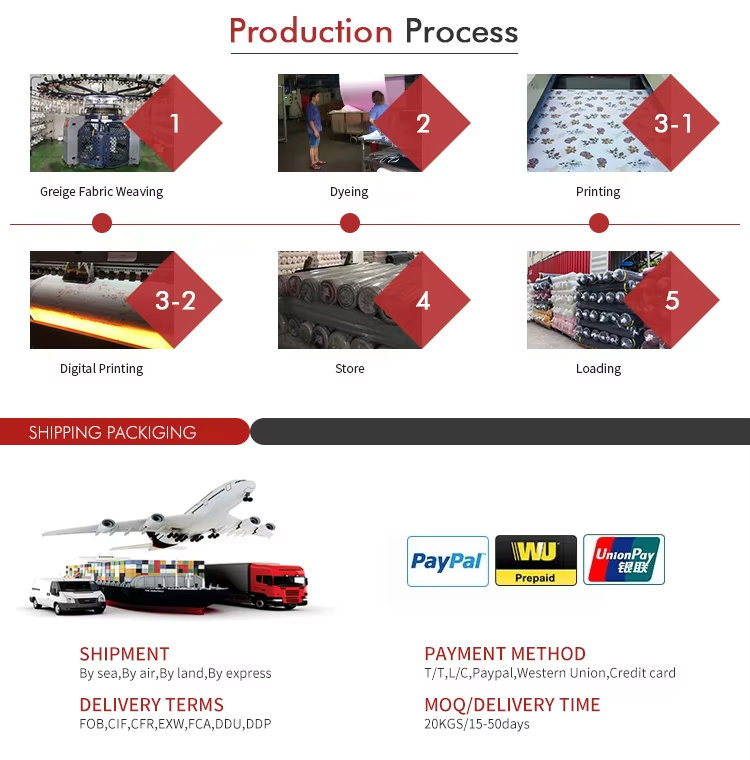 Production Process

1
Greige Fabric Weaving

2
Dyeing

3-1
Printing

3-2
Digital Printing

4
Store

5
Loading

SHIPPING PACKIGING

PayPal

WU
Prepaid

UnionPay
银联

SHIPMENT
By sea,By air,By land,By express

DELIVERY TERMS
FOB,CIF,CFR,EXW,FCA,DDU,DDP

PAYMENT METHOD
T/T,L/C,Paypal,Western Union,Credit card

MOQ/DELIVERY TIME
20KGS/15-50days